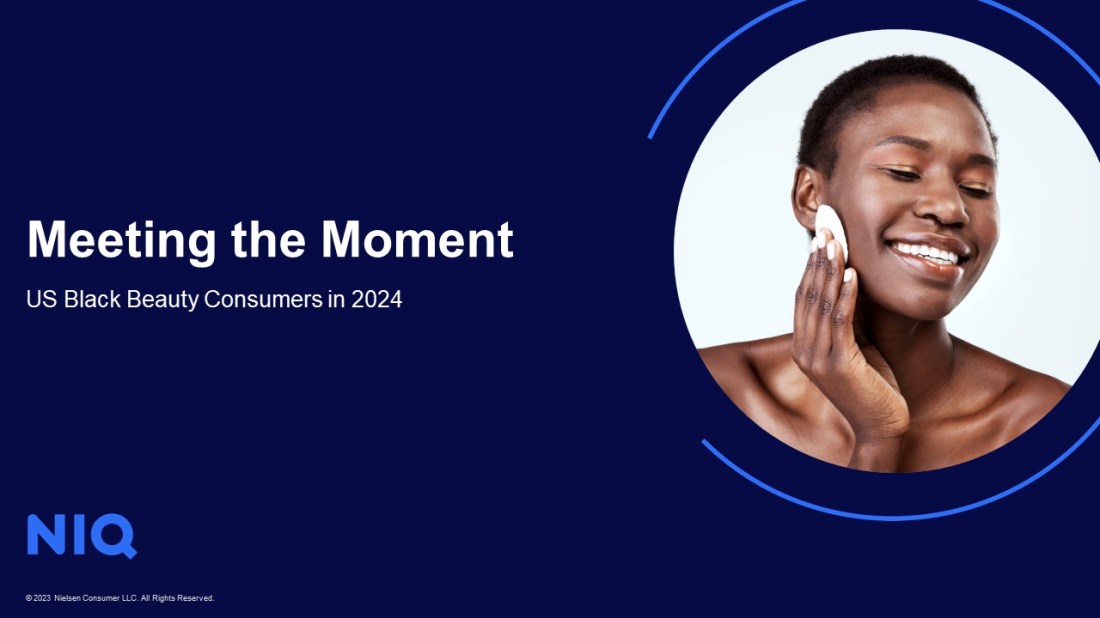 Meeting the Moment

US Black Beauty Consumers in 2024

NIQ

© 2023 Nielsen Consumer LLC. All Rights Reserved.